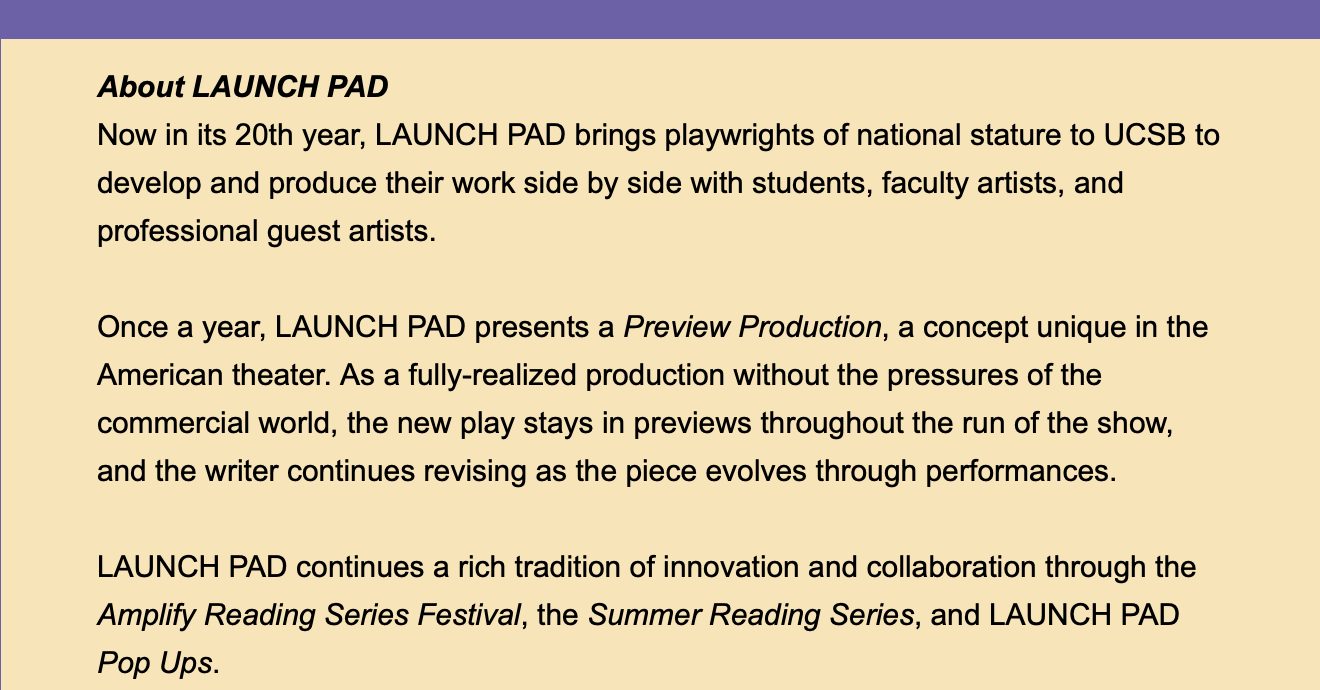 About LAUNCH PAD
Now in its 20th year, LAUNCH PAD brings playwrights of national stature to UCSB to develop and produce their work side by side with students, faculty artists, and professional guest artists.

Once a year, LAUNCH PAD presents a Preview Production, a concept unique in the American theater. As a fully-realized production without the pressures of the commercial world, the new play stays in previews throughout the run of the show, and the writer continues revising as the piece evolves through performances.

LAUNCH PAD continues a rich tradition of innovation and collaboration through the Amplify Reading Series Festival, the Summer Reading Series, and LAUNCH PAD Pop Ups.